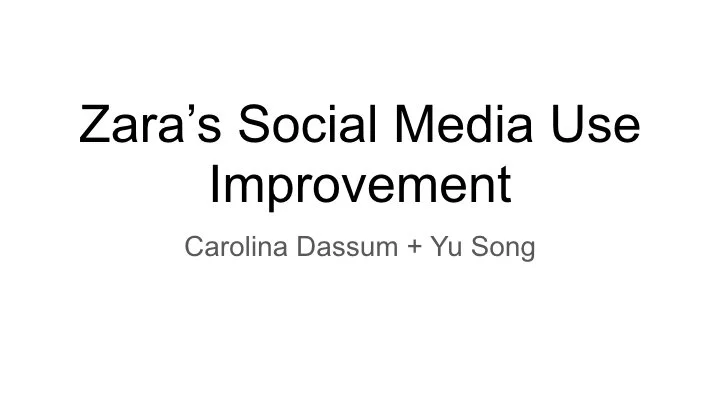 Zara’s Social Media Use Improvement

Carolina Dassum + Yu Song